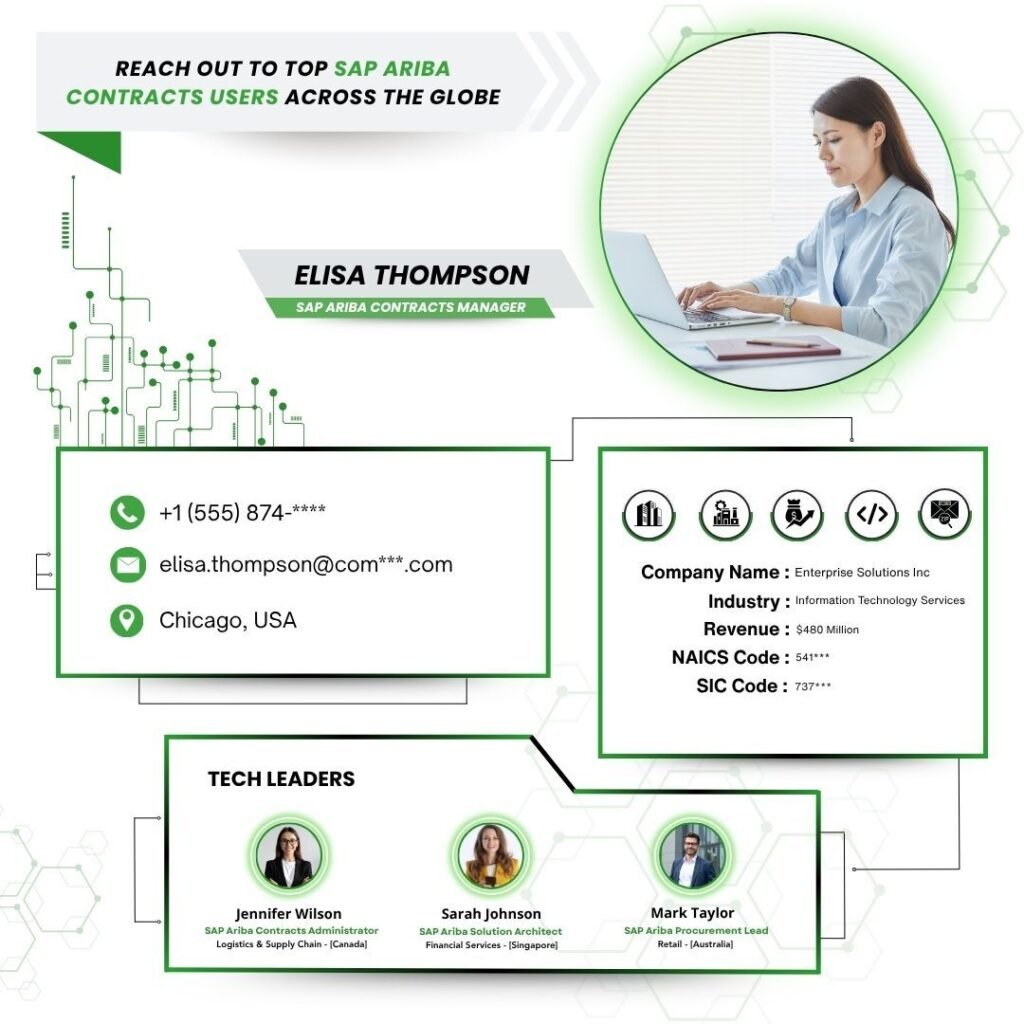 REACH OUT TO TOP SAP ARIBA CONTRACTS USERS ACROSS THE GLOBE

ELISA THOMPSON
SAP ARIBA CONTRACTS MANAGER

+1 (555) 874-****
elisa.thompson@com***.com
Chicago, USA

Company Name : Enterprise Solutions Inc
Industry : Information Technology Services
Revenue : $480 Million
NAICS Code : 541***
SIC Code : 737***

TECH LEADERS

Jennifer Wilson
SAP Ariba Contracts Administrator
Logistics & Supply Chain - [Canada]

Sarah Johnson
SAP Ariba Solution Architect
Financial Services - [Singapore]

Mark Taylor
SAP Ariba Procurement Lead
Retail - [Australia]